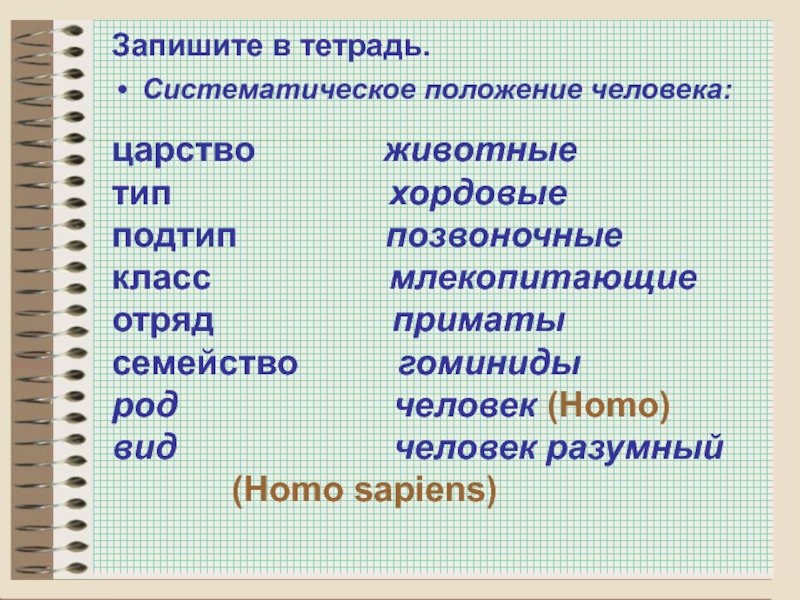 Запишите в тетрадь.

• Систематическое положение человека:

царство животные
тип хордовые
подтип позвоночные
класс млекопитающие
отряд приматы
семейство гоминиды
род человек (Homo)
вид человек разумный
(Homo sapiens)